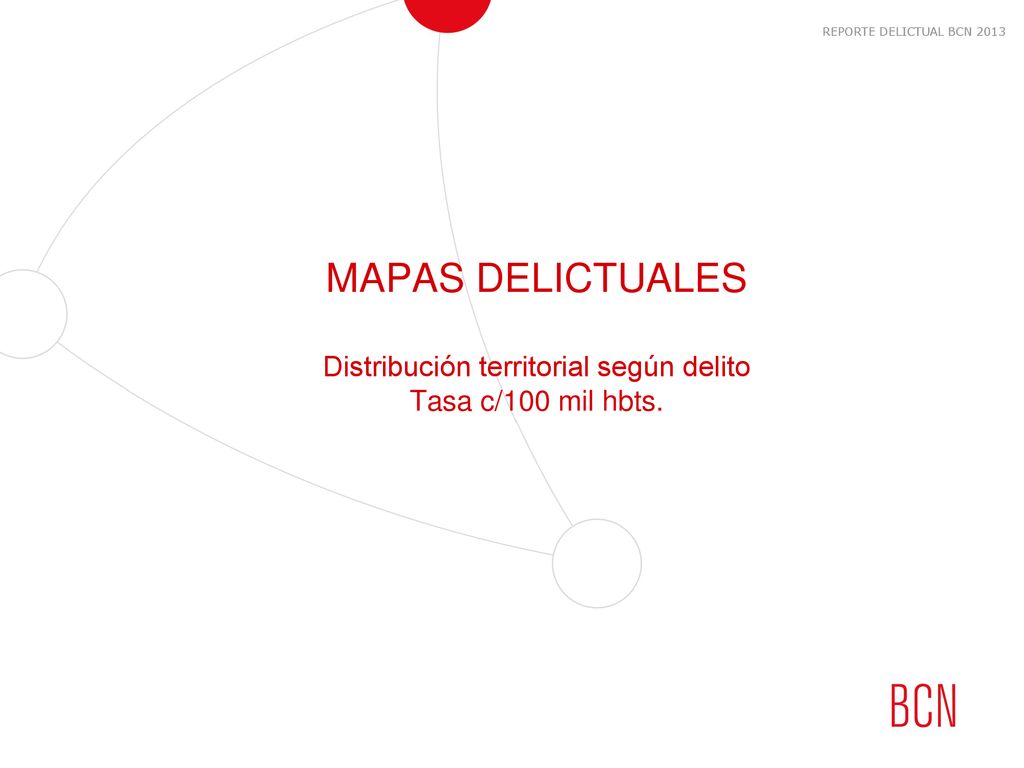 REPORTE DELICTUAL BCN 2013

MAPAS DELICTUALES

Distribución territorial según delito
Tasa c/100 mil hbts.

BCN